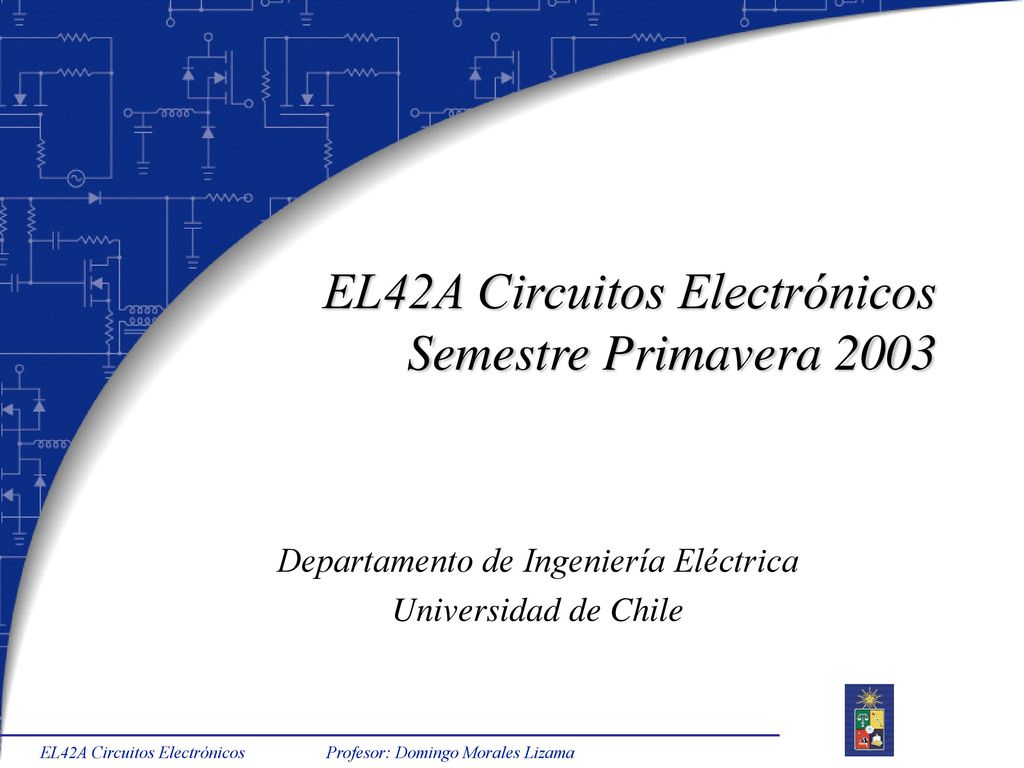 EL42A Circuitos Electrónicos
Semestre Primavera 2003

Departamento de Ingeniería Eléctrica
Universidad de Chile

EL42A Circuitos Electrónicos

Profesor: Domingo Morales Lizama